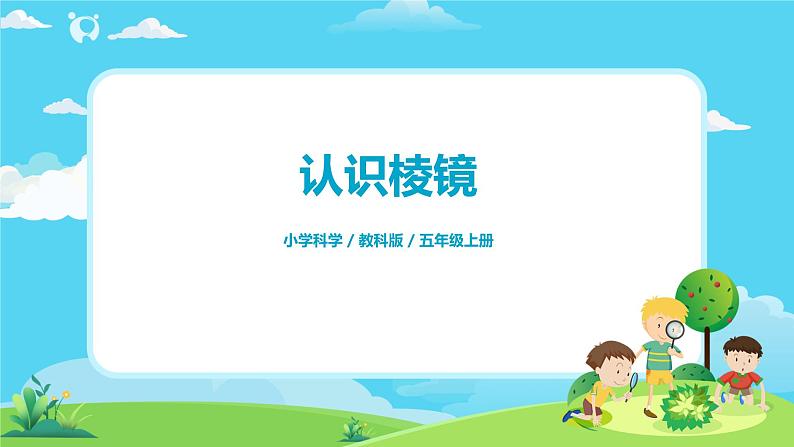 认识棱镜

小学科学 / 教科版 / 五年级上册